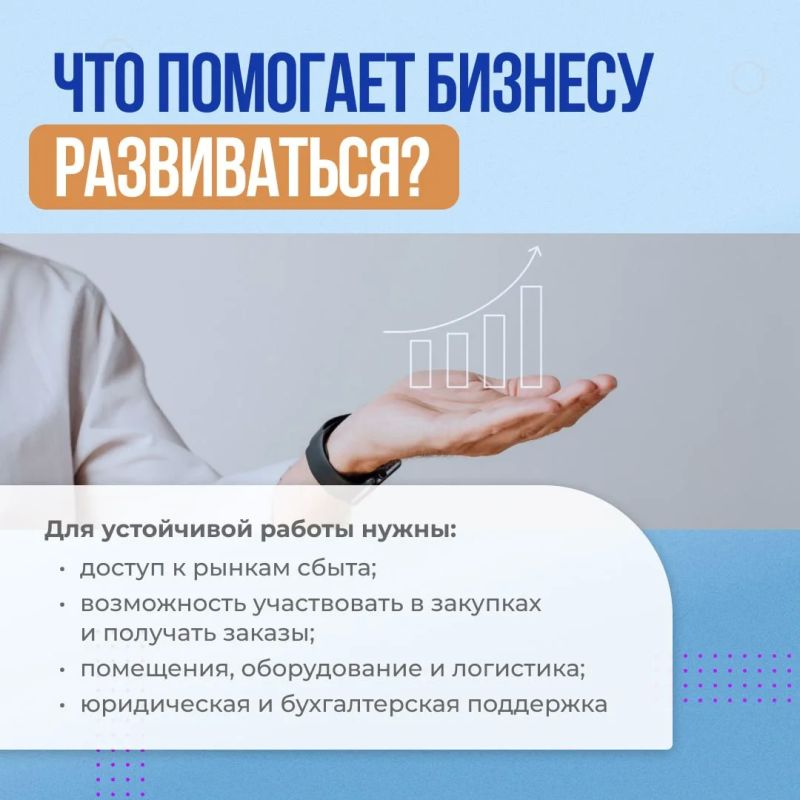 ЧТО ПОМОГАЕТ БИЗНЕСУ РАЗВИВАТЬСЯ?

Для устойчивой работы нужны:
• доступ к рынкам сбыта;
• возможность участвовать в закупках и получать заказы;
• помещения, оборудование и логистика;
• юридическая и бухгалтерская поддержка